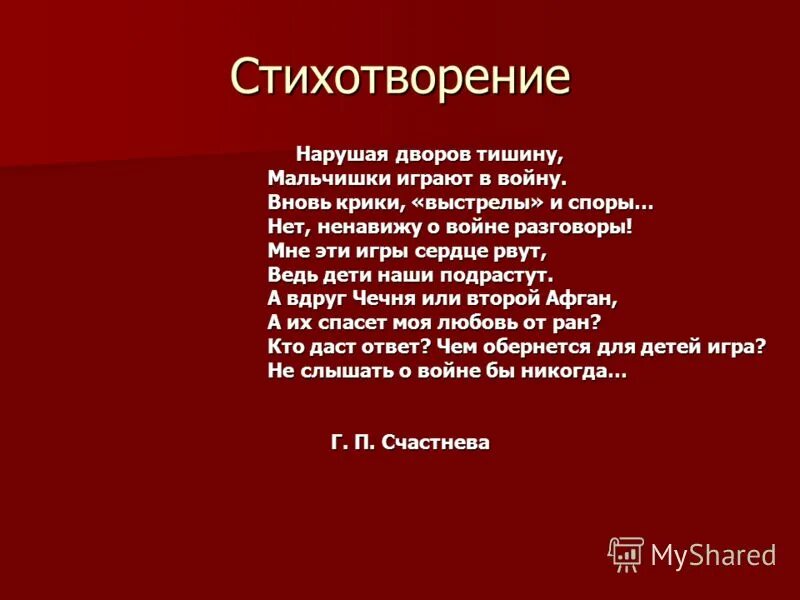 Стихотворение

Нарушая дворов тишину,
Мальчишки играют в войну.
Вновь крики, «выстрелы» и споры…
Нет, ненавижу о войне разговоры!
Мне эти игры сердце рвут,
Ведь дети наши подрастут.
А вдруг Чечня или второй Афган,
А их спасет моя любовь от ран?
Кто даст ответ? Чем обернется для детей игра?
Не слышать о войне бы никогда…

Г. П. Счастнева

MyShared